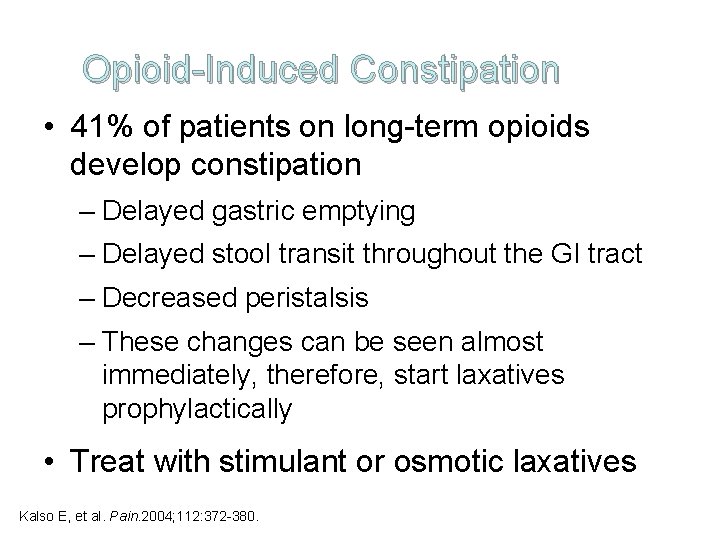 Opioid-Induced Constipation

• 41% of patients on long-term opioids develop constipation

– Delayed gastric emptying

– Delayed stool transit throughout the GI tract

– Decreased peristalsis

– These changes can be seen almost immediately, therefore, start laxatives prophylactically

• Treat with stimulant or osmotic laxatives

Kalso E, et al. Pain.2004;112:372-380.